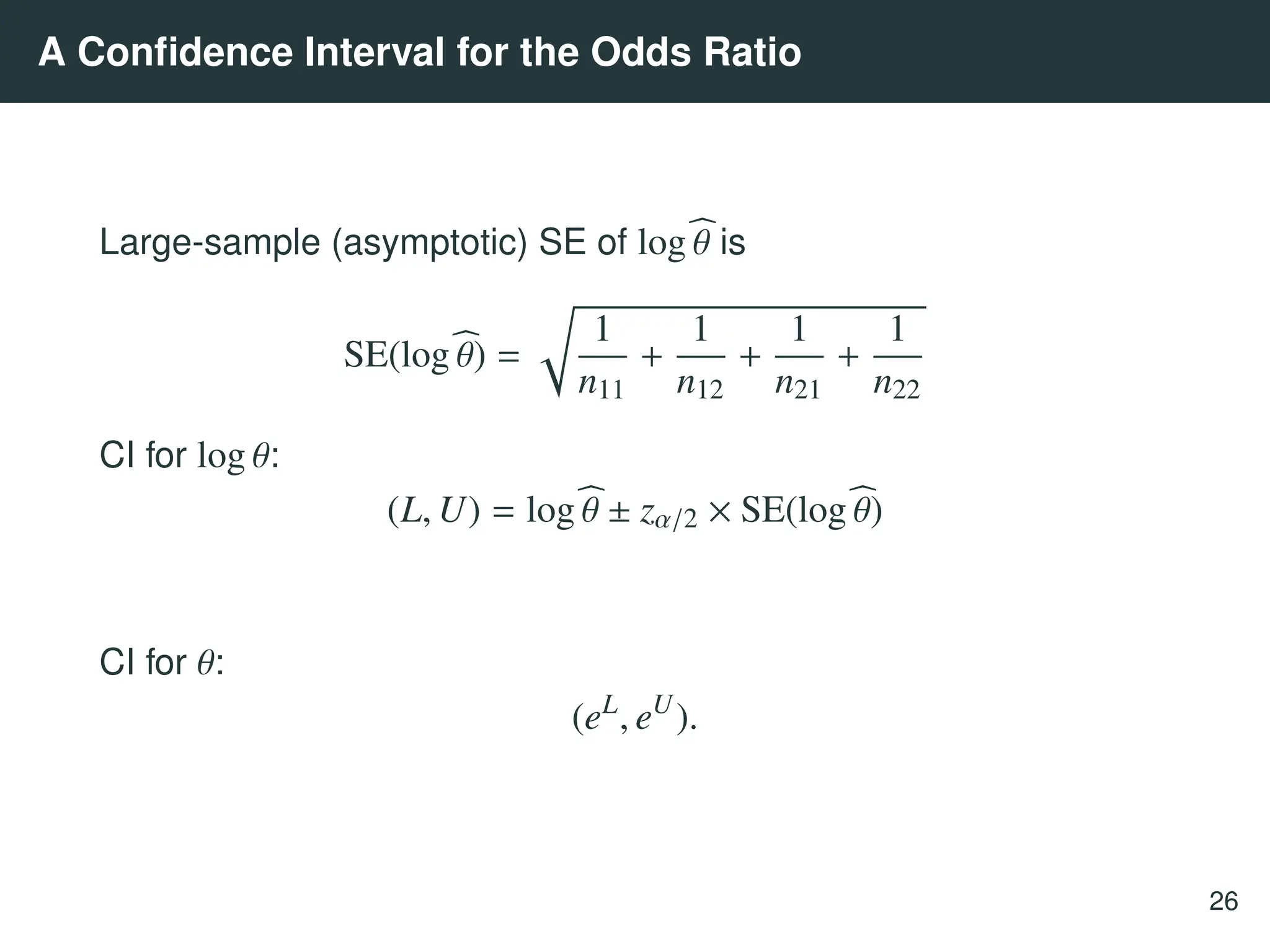 A Confidence Interval for the Odds Ratio

Large-sample (asymptotic) SE of $\log \widehat{\theta}$ is

$$\text{SE}(\log \widehat{\theta}) = \sqrt{\frac{1}{n_{11}} + \frac{1}{n_{12}} + \frac{1}{n_{21}} + \frac{1}{n_{22}}}$$

CI for $\log \theta$:

$$(L, U) = \log \widehat{\theta} \pm z_{\alpha/2} \times \text{SE}(\log \widehat{\theta})$$

CI for $\theta$:

$$(e^L, e^U).$$

26